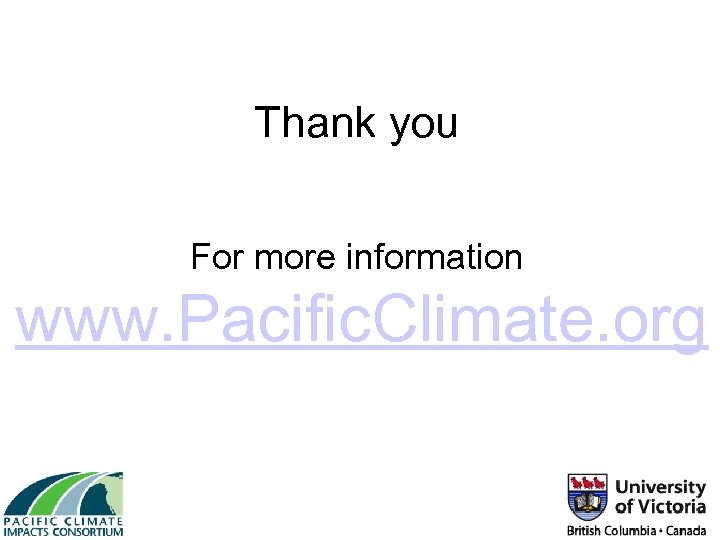 Thank you

For more information
www.PacificClimate.org

PACIFIC CLIMATE
IMPACTS CONSORTIUM

University
of Victoria
British Columbia • Canada